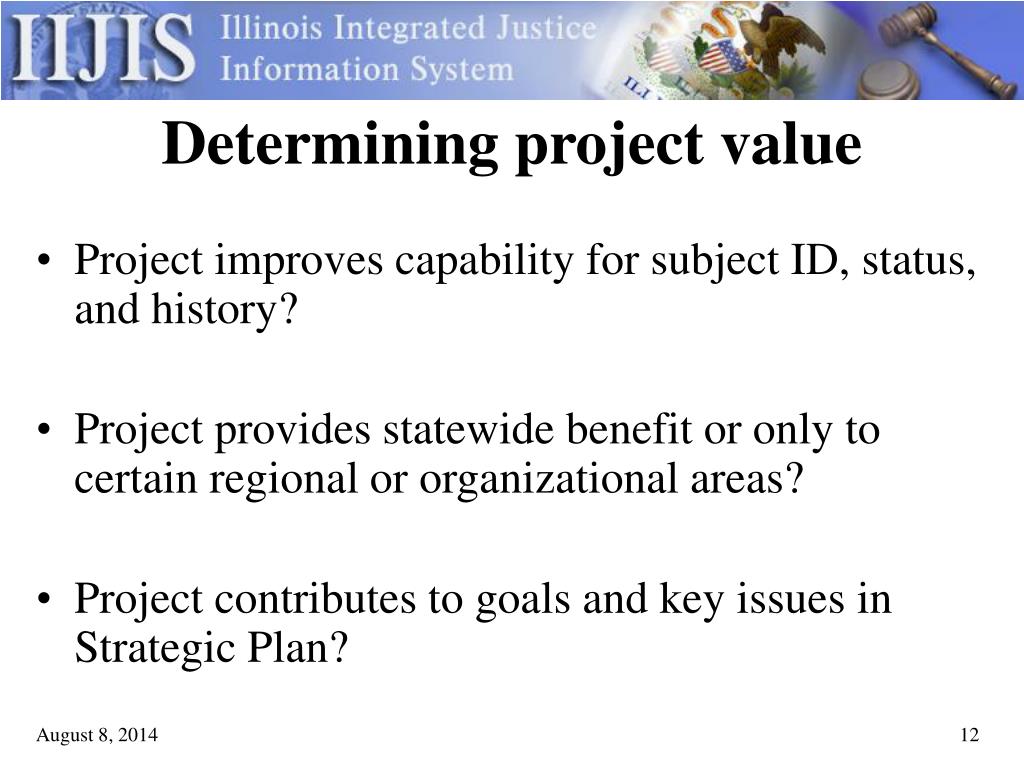 IIJIS Illinois Integrated Justice Information System

Determining project value

• Project improves capability for subject ID, status, and history?

• Project provides statewide benefit or only to certain regional or organizational areas?

• Project contributes to goals and key issues in Strategic Plan?

August 8, 2014

12